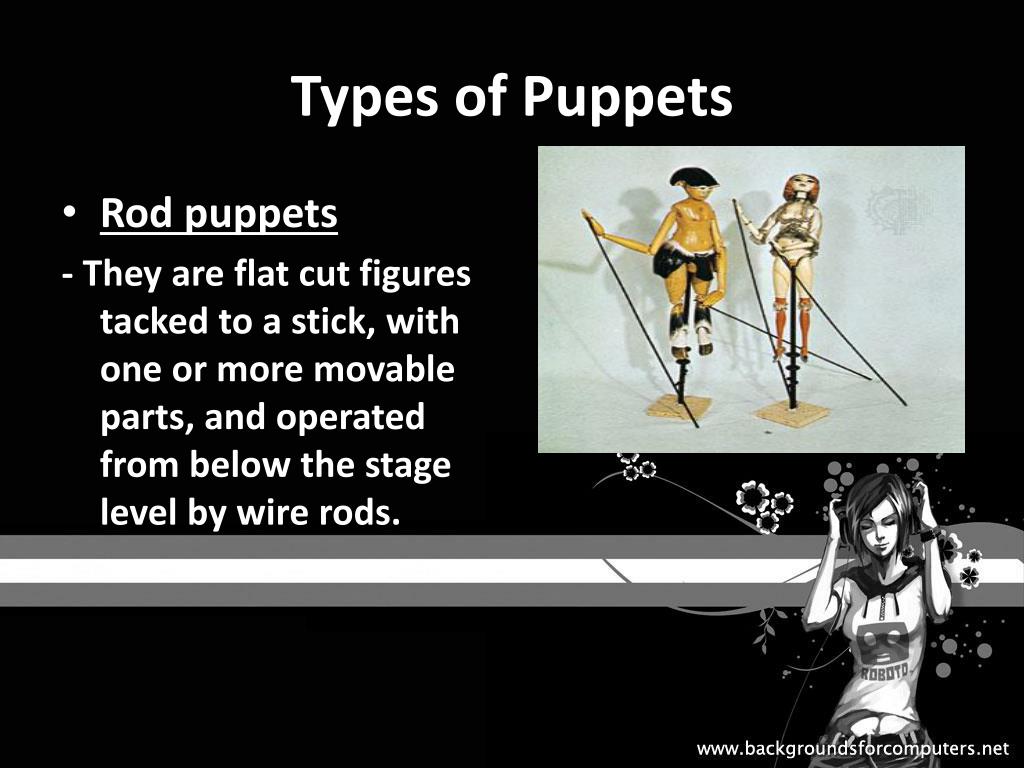 Types of Puppets

• Rod puppets

- They are flat cut figures tacked to a stick, with one or more movable parts, and operated from below the stage level by wire rods.

ROBOTO

www.backgroundsforcomputers.net